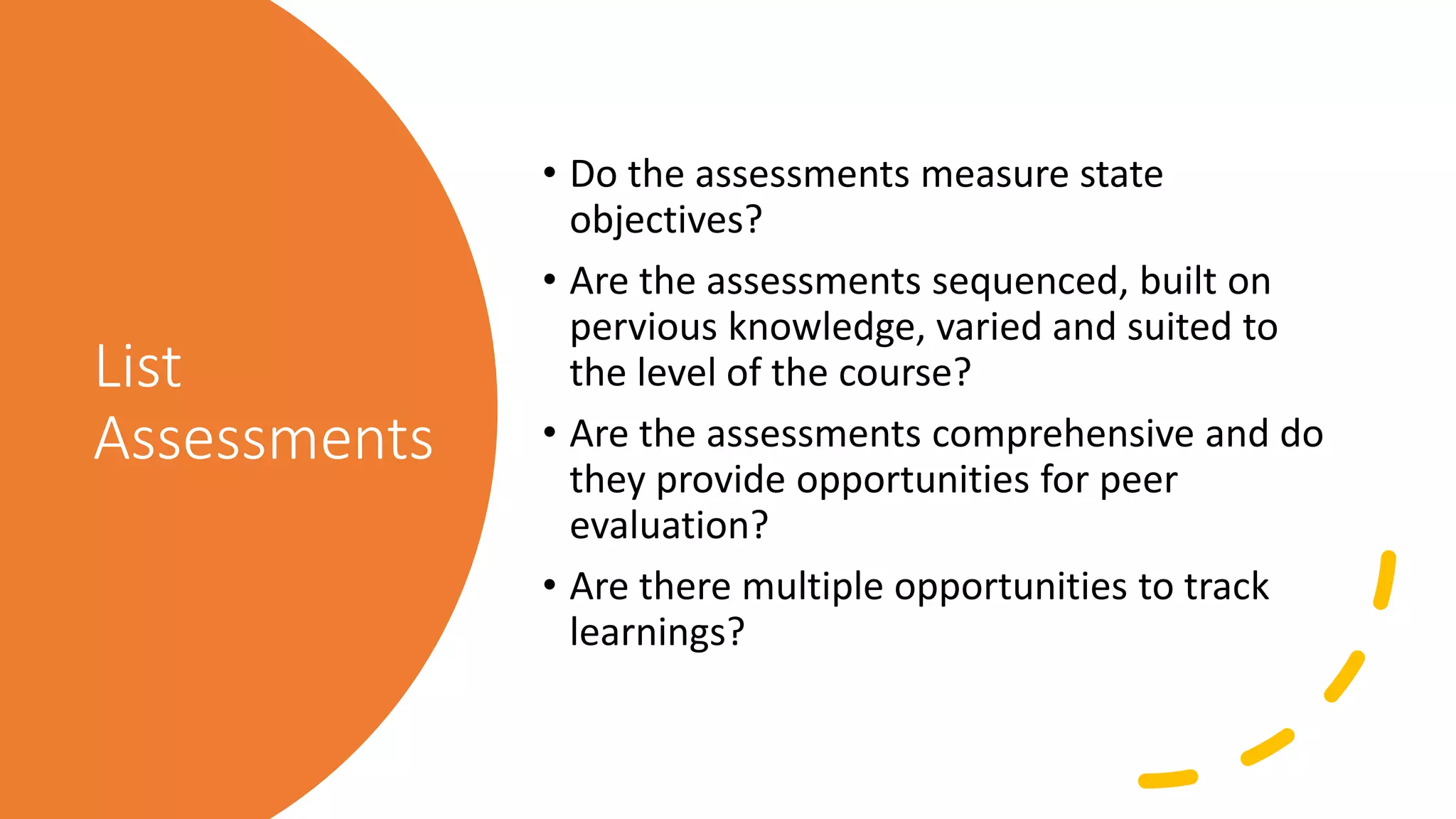 List Assessments

• Do the assessments measure state objectives?
• Are the assessments sequenced, built on pervious knowledge, varied and suited to the level of the course?
• Are the assessments comprehensive and do they provide opportunities for peer evaluation?
• Are there multiple opportunities to track learnings?